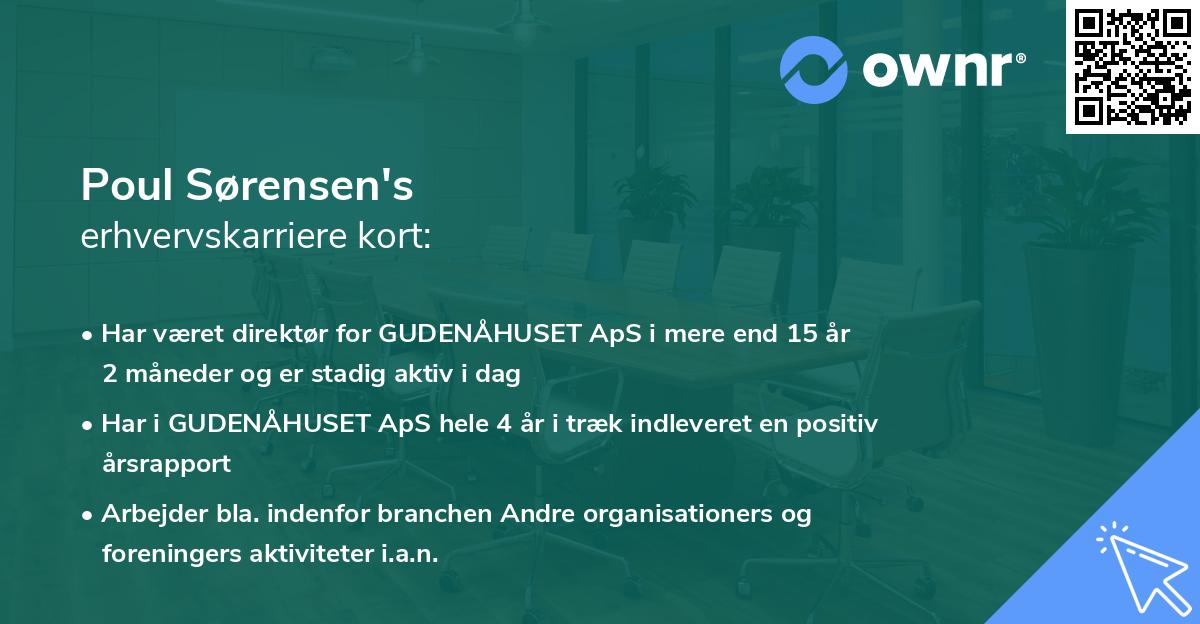 ownr®

Poul Sørensen's
erhvervskarriere kort:

• Har været direktør for GUDENÅHUSET ApS i mere end 15 år 2 måneder og er stadig aktiv i dag

• Har i GUDENÅHUSET ApS hele 4 år i træk indleveret en positiv årsrapport

• Arbejder bla. indenfor branchen Andre organisationers og foreningers aktiviteter i.a.n.